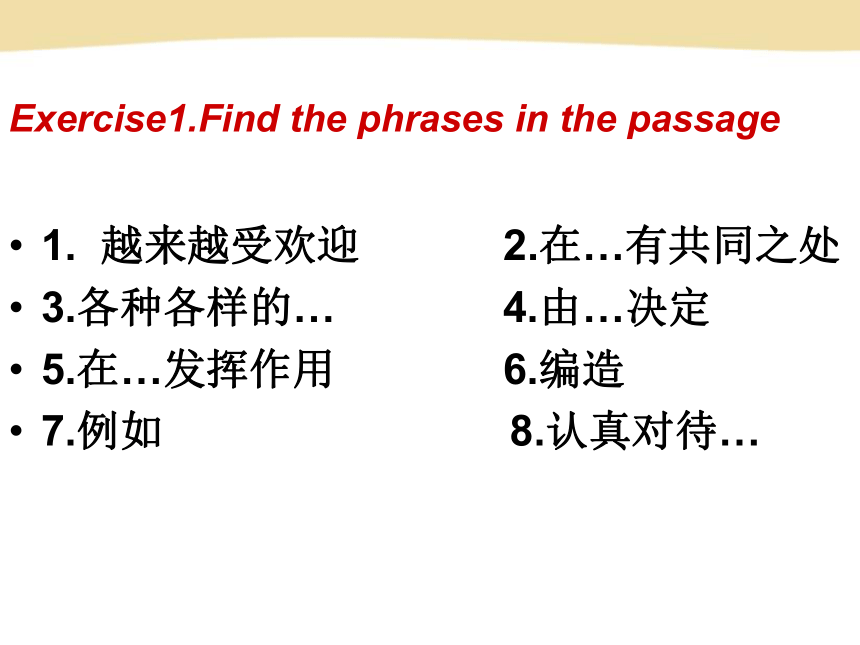 Exercise1.Find the phrases in the passage

• 1. 越来越受欢迎　　2.在…有共同之处
• 3.各种各样的…　　4.由…决定
• 5.在…发挥作用　　6.编造
• 7.例如　　8.认真对待…